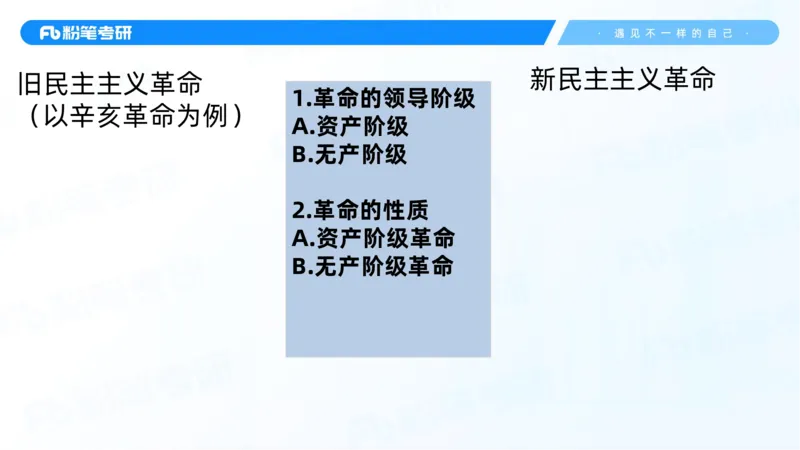 Fb 粉笔考研

· 遇见不一样的自己 ·

旧民主主义革命
（以辛亥革命为例）

1.革命的领导阶级
A.资产阶级
B.无产阶级

2.革命的性质
A.资产阶级革命
B.无产阶级革命

新民主主义革命